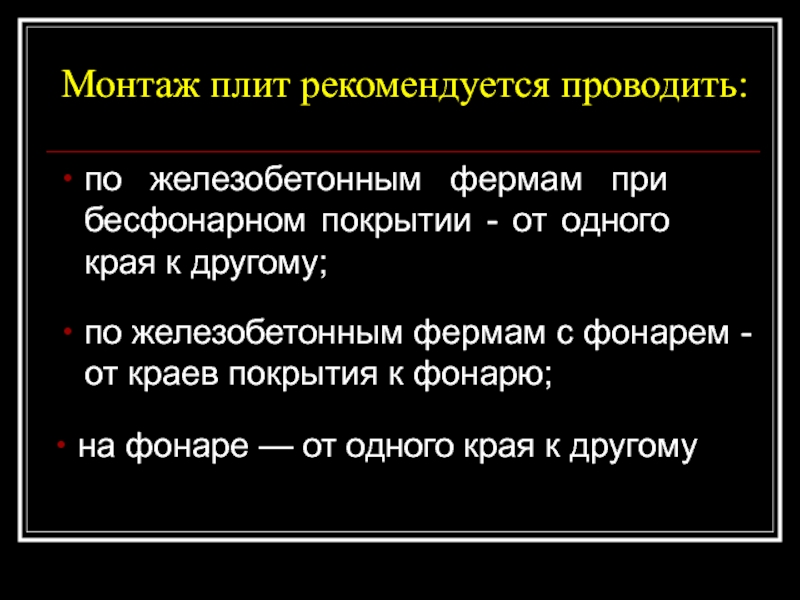 Монтаж плит рекомендуется проводить:

• по железобетонным фермам при бесфонарном покрытии - от одного края к другому;

• по железобетонным фермам с фонарем - от краев покрытия к фонарю;

• на фонаре — от одного края к другому